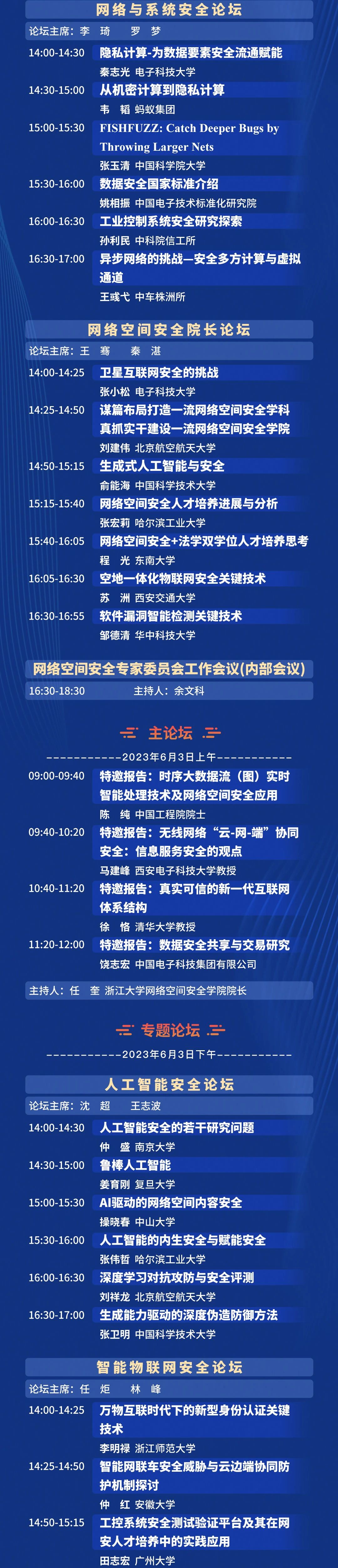 网络与系统安全论坛

论坛主席：李 琦 罗 梦

14:00-14:30 隐私计算-为数据要素安全流通赋能
秦志光 电子科技大学

14:30-15:00 从机密计算到隐私计算
韦 韬 蚂蚁集团

15:00-15:30 FISHFUZZ: Catch Deeper Bugs by Throwing Larger Nets
张玉清 中国科学院大学

15:30-16:00 数据安全国家标准介绍
姚相振 中国电子技术标准化研究院

16:00-16:30 工业控制系统安全研究探索
孙利民 中科院信工所

16:30-17:00 异步网络的挑战—安全多方计算与虚拟通道
王彧弋 中车株洲所

网络空间安全院长论坛

论坛主席：王 骞 秦 湛

14:00-14:25 卫星互联网安全的挑战
张小松 电子科技大学

14:25-14:50 谋篇布局打造一流网络空间安全学科 真抓实干建设一流网络空间安全学院
刘建伟 北京航空航天大学

14:50-15:15 生成式人工智能与安全
俞能海 中国科学技术大学

15:15-15:40 网络空间安全人才培养进展与分析
张宏莉 哈尔滨工业大学

15:40-16:05 网络空间安全+法学双学位人才培养思考
程 光 东南大学

16:05-16:30 空地一体化物联网安全关键技术
苏 洲 西安交通大学

16:30-16:55 软件漏洞智能检测关键技术
邹德清 华中科技大学

网络空间安全专家委员会工作会议(内部会议)

16:30-18:30 主持人：余文科

主论坛

2023年6月3日上午

09:00-09:40 特邀报告：时序大数据流（图）实时智能处理技术及网络空间安全应用
陈 纯 中国工程院院士

09:40-10:20 特邀报告：无线网络“云-网-端”协同安全：信息服务安全的观点
马建峰 西安电子科技大学教授

10:40-11:20 特邀报告：真实可信的新一代互联网体系结构
徐 恪 清华大学教授

11:20-12:00 特邀报告：数据安全共享与交易研究
饶志宏 中国电子科技集团有限公司

主持人：任 奎 浙江大学网络空间安全学院院长

专题论坛

2023年6月3日下午

人工智能安全论坛

论坛主席：沈 超 王志波

14:00-14:30 人工智能安全的若干研究问题
仲 盛 南京大学

14:30-15:00 鲁棒人工智能
姜育刚 复旦大学

15:00-15:30 AI驱动的网络空间内容安全
操晓春 中山大学

15:30-16:00 人工智能的内生安全与赋能安全
张伟哲 哈尔滨工业大学

16:00-16:30 深度学习对抗攻防与安全评测
刘祥龙 北京航空航天大学

16:30-17:00 生成能力驱动的深度伪造防御方法
张卫明 中国科学技术大学

智能物联网安全论坛

论坛主席：任 炬 林 峰

14:00-14:25 万物互联时代下的新型身份认证关键技术
李明禄 浙江师范大学

14:25-14:50 智能网联车安全威胁与云边端协同防护机制探讨
仲 红 安徽大学

14:50-15:15 工控系统安全测试验证平台及其在网安人才培养中的实践应用
田志宏 广州大学